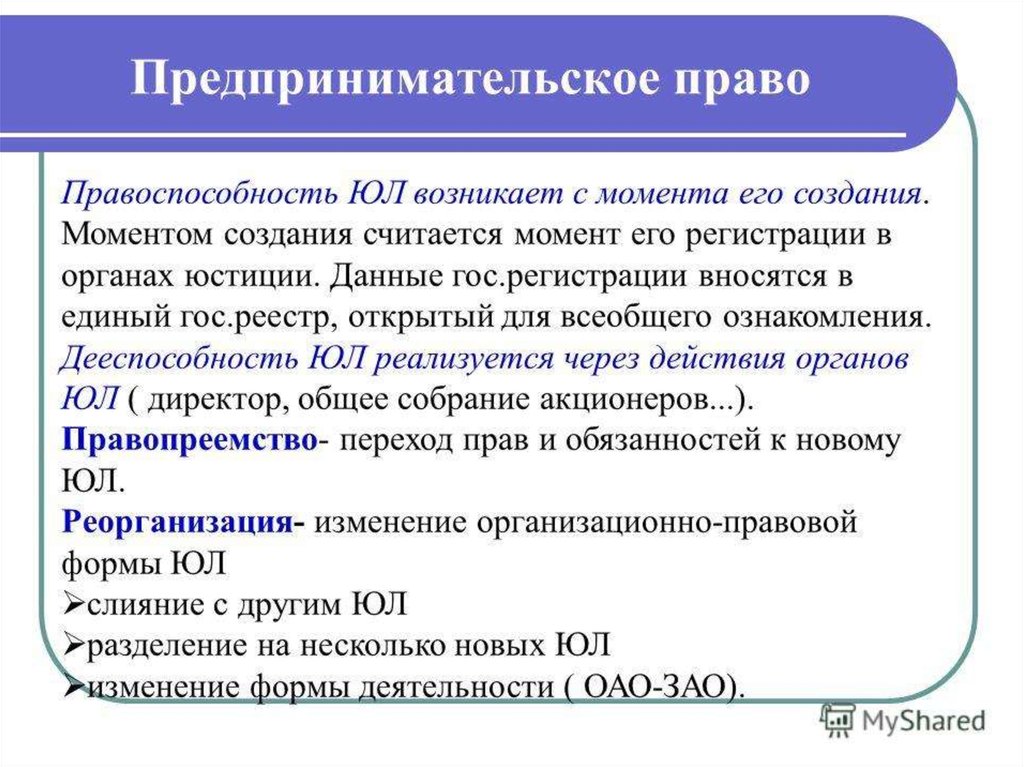 Предпринимательское право

Правоспособность ЮЛ возникает с момента его создания. Моментом создания считается момент его регистрации в органах юстиции. Данные гос.регистрации вносятся в единый гос.реестр, открытый для всеобщего ознакомления. Дееспособность ЮЛ реализуется через действия органов ЮЛ ( директор, общее собрание акционеров...).
Правопреемство- переход прав и обязанностей к новому ЮЛ.
Реорганизация- изменение организационно-правовой формы ЮЛ
➢слияние с другим ЮЛ
➢разделение на несколько новых ЮЛ
➢изменение формы деятельности ( ОАО-ЗАО).

MyShared